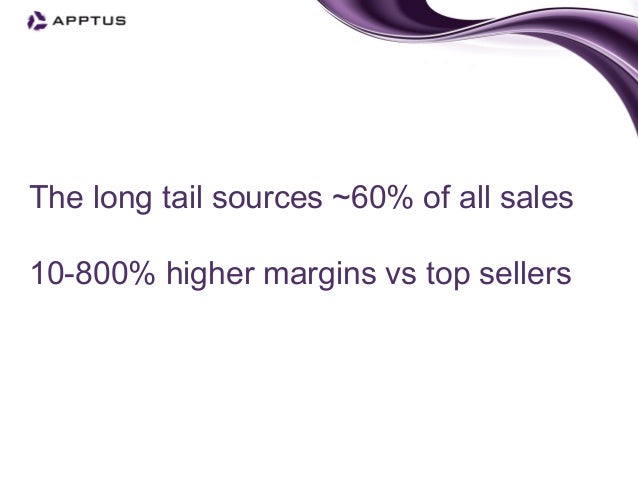 APPTUS

The long tail sources ~60% of all sales

10-800% higher margins vs top sellers